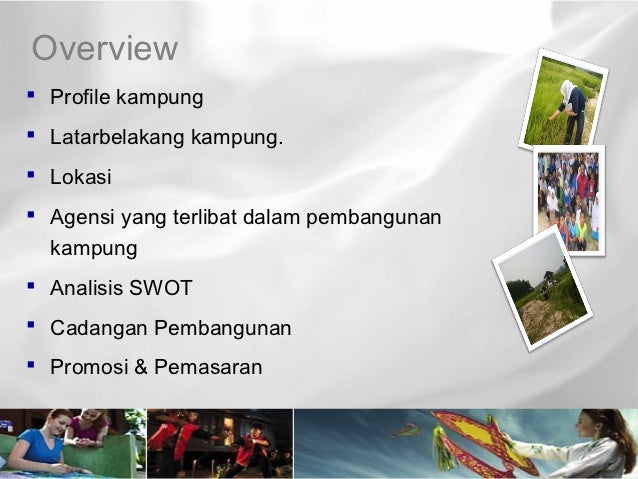 Overview

- Profile kampung
- Latarbelakang kampung.
- Lokasi
- Agensi yang terlibat dalam pembangunan kampung
- Analisis SWOT
- Cadangan Pembangunan
- Promosi & Pemasaran